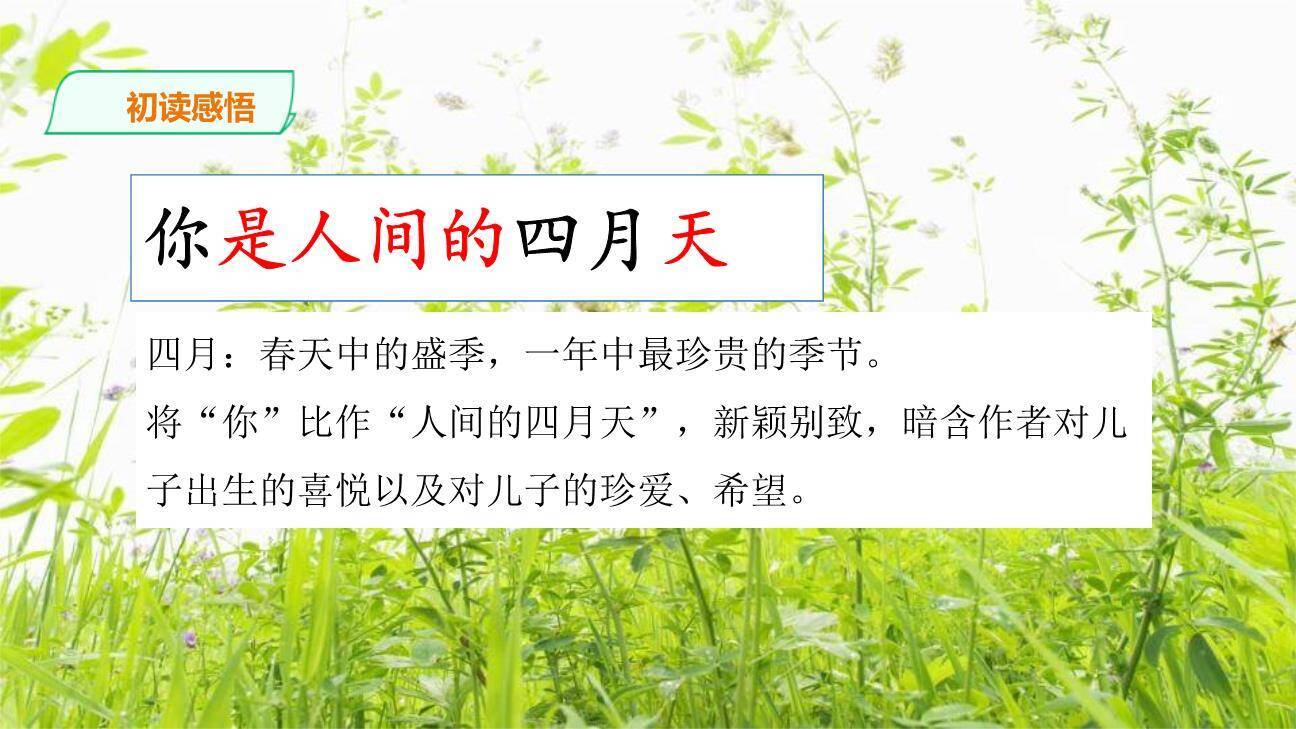 初读感悟

你是人间的四月天

四月：春天中的盛季，一年中最珍贵的季节。
将“你”比作“人间的四月天”，新颖别致，暗含作者对儿子出生的喜悦以及对儿子的珍爱、希望。